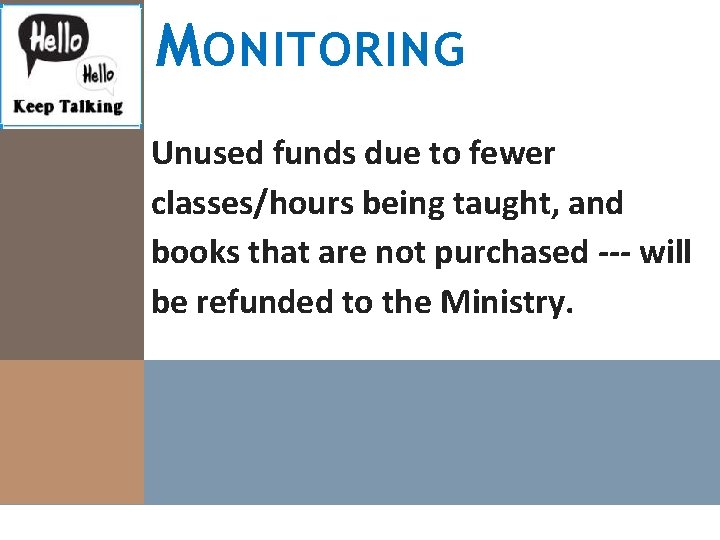 Hello
Hello
Keep Talking

MONITORING

Unused funds due to fewer classes/hours being taught, and books that are not purchased --- will be refunded to the Ministry.